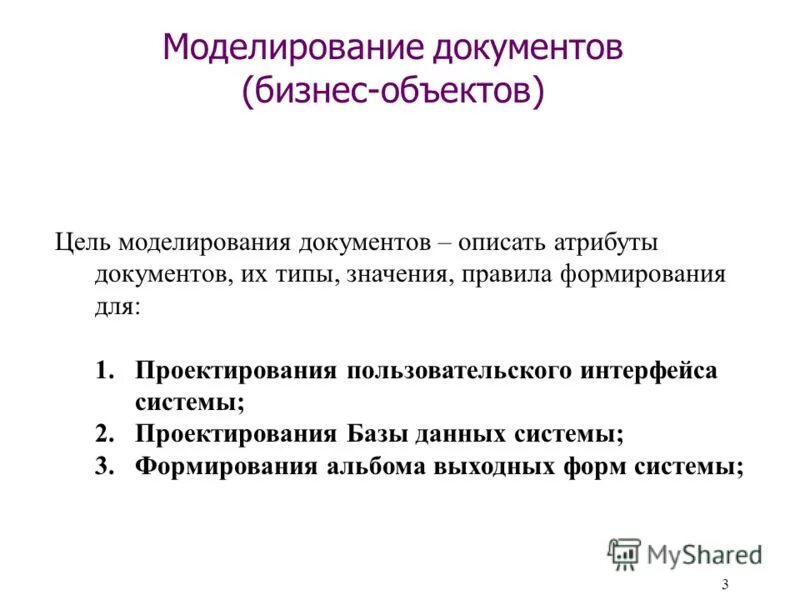 Моделирование документов (бизнес-объектов)

Цель моделирования документов – описать атрибуты документов, их типы, значения, правила формирования для:

1. Проектирования пользовательского интерфейса системы;
2. Проектирования Базы данных системы;
3. Формирования альбома выходных форм системы;

MyShared

3